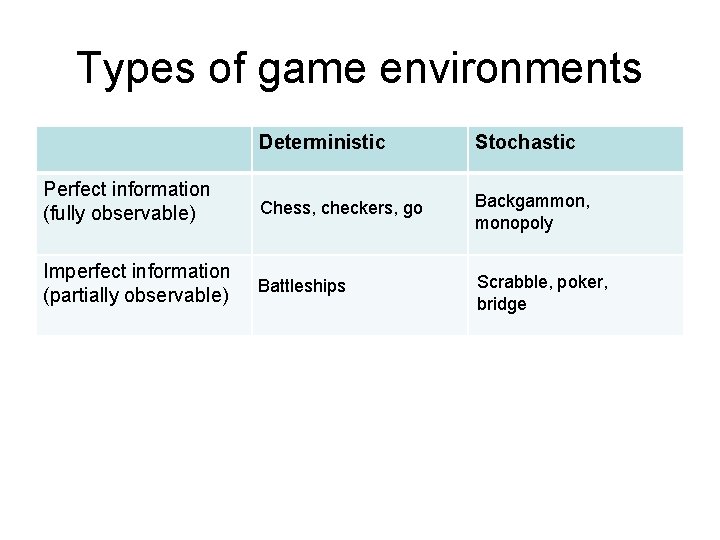 Types of game environments

| | Deterministic | Stochastic |
|---|---|---|
| Perfect information (fully observable) | Chess, checkers, go | Backgammon, monopoly |
| Imperfect information (partially observable) | Battleships | Scrabble, poker, bridge |